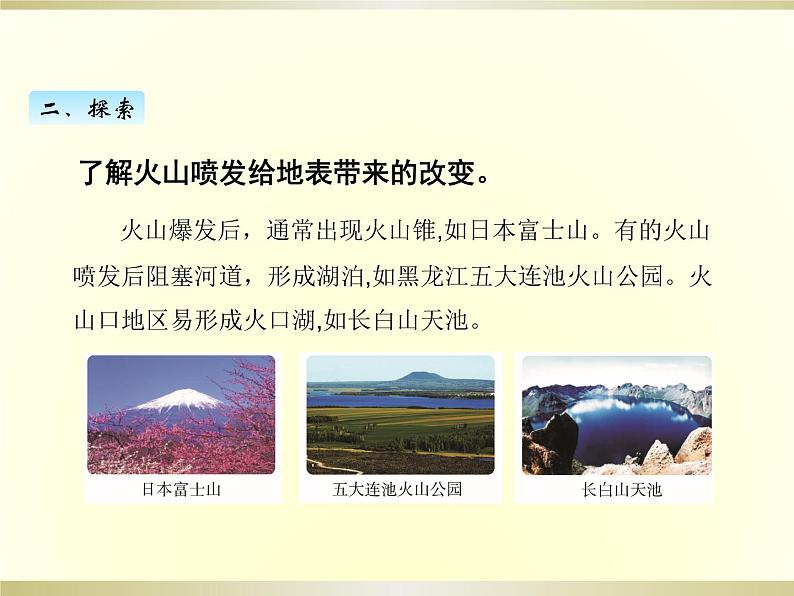 二、探索

了解火山喷发给地表带来的改变。

火山爆发后，通常出现火山锥,如日本富士山。有的火山喷发后阻塞河道，形成湖泊,如黑龙江五大连池火山公园。火山口地区易形成火口湖,如长白山天池。

日本富士山

五大连池火山公园

长白山天池